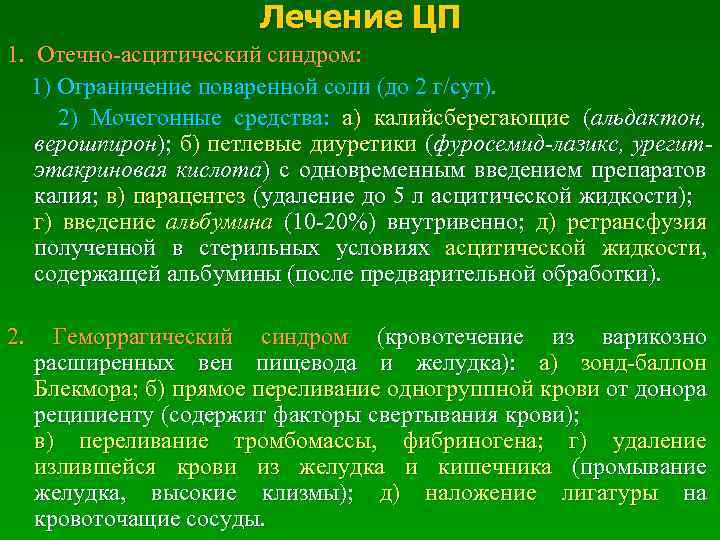 Лечение ЦП

1. Отечно-асцитический синдром:

1) Ограничение поваренной соли (до 2 г/сут).

2) Мочегонные средства: а) калийсберегающие (альдактон, верошпирон); б) петлевые диуретики (фуросемид-лазикс, урегит-этакриновая кислота) с одновременным введением препаратов калия; в) парацентез (удаление до 5 л асцитической жидкости); г) введение альбумина (10-20%) внутривенно; д) ретрансфузия полученной в стерильных условиях асцитической жидкости, содержащей альбумины (после предварительной обработки).

2. Геморрагический синдром (кровотечение из варикозно расширенных вен пищевода и желудка): а) зонд-баллон Блекмора; б) прямое переливание одногруппной крови от донора реципиенту (содержит факторы свертывания крови); в) переливание тромбомассы, фибриногена; г) удаление излившейся крови из желудка и кишечника (промывание желудка, высокие клизмы); д) наложение лигатуры на кровоточащие сосуды.